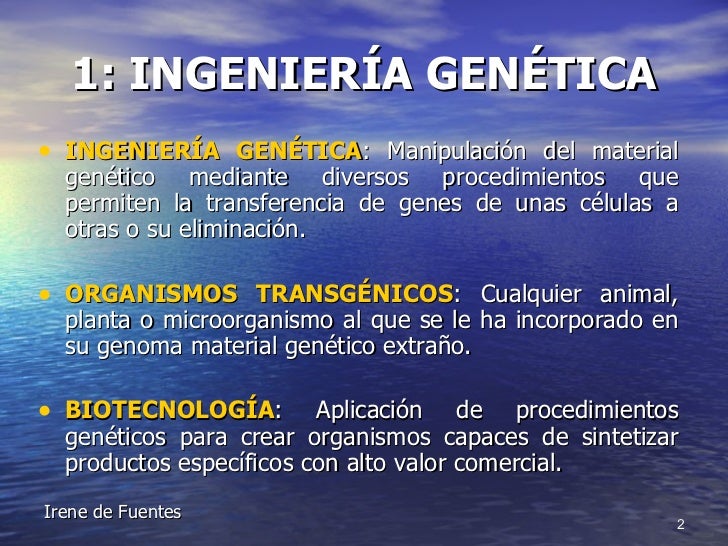 1: INGENIERÍA GENÉTICA

• INGENIERÍA GENÉTICA: Manipulación del material genético mediante diversos procedimientos que permiten la transferencia de genes de unas células a otras o su eliminación.

• ORGANISMOS TRANSGÉNICOS: Cualquier animal, planta o microorganismo al que se le ha incorporado en su genoma material genético extraño.

• BIOTECNOLOGÍA: Aplicación de procedimientos genéticos para crear organismos capaces de sintetizar productos específicos con alto valor comercial.

Irene de Fuentes

2